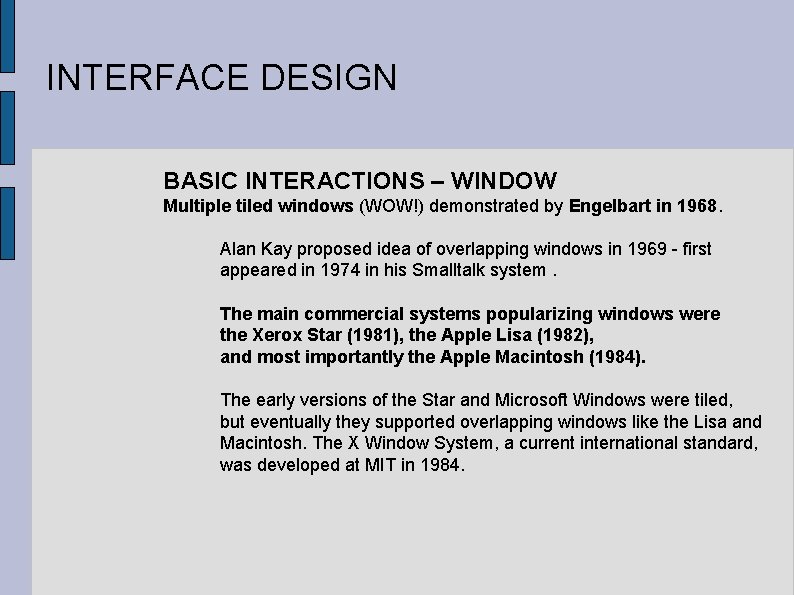 INTERFACE DESIGN

BASIC INTERACTIONS – WINDOW
Multiple tiled windows (WOW!) demonstrated by Engelbart in 1968.

Alan Kay proposed idea of overlapping windows in 1969 - first appeared in 1974 in his Smalltalk system .

The main commercial systems popularizing windows were the Xerox Star (1981), the Apple Lisa (1982), and most importantly the Apple Macintosh (1984).

The early versions of the Star and Microsoft Windows were tiled, but eventually they supported overlapping windows like the Lisa and Macintosh. The X Window System, a current international standard, was developed at MIT in 1984.